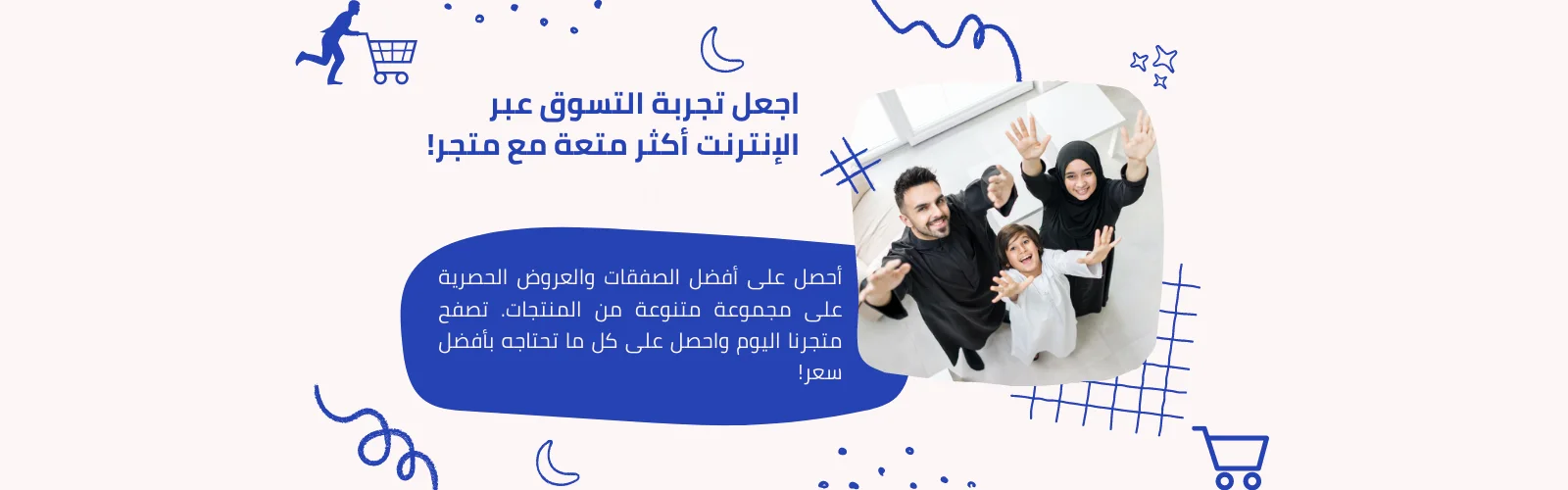 اجعل تجربة التسوق عبر الإنترنت أكثر متعة مع متجر!

أحصل على أفضل الصفقات والعروض الحصرية على مجموعة متنوعة من المنتجات. تصفح متجرنا اليوم واحصل على كل ما تحتاجه بأفضل سعر!